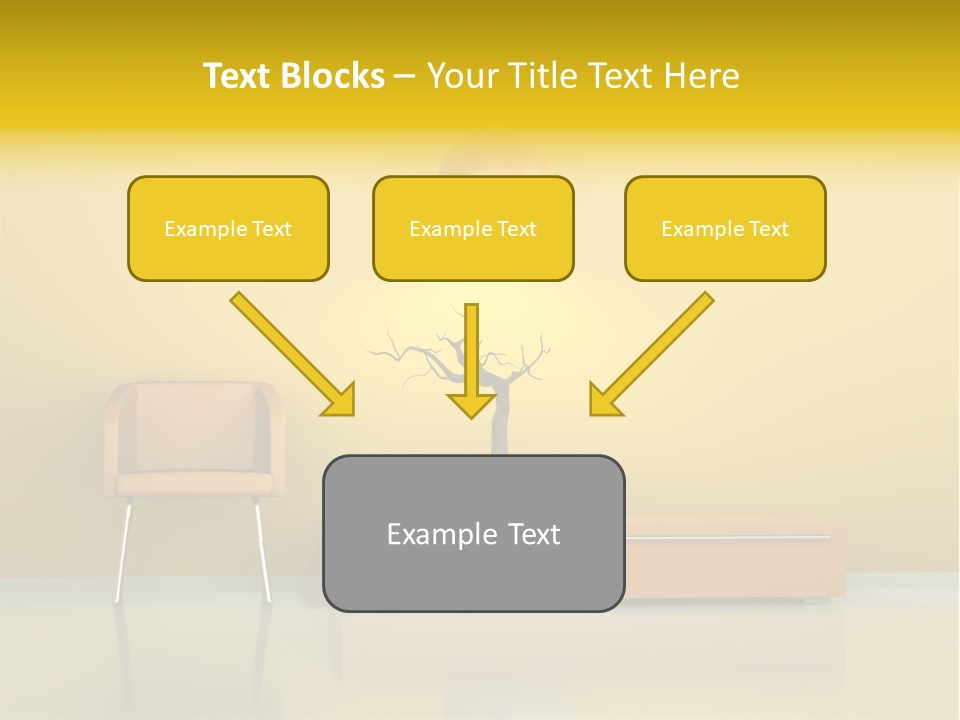 Text Blocks – Your Title Text Here

Example Text

Example Text

Example Text

Example Text